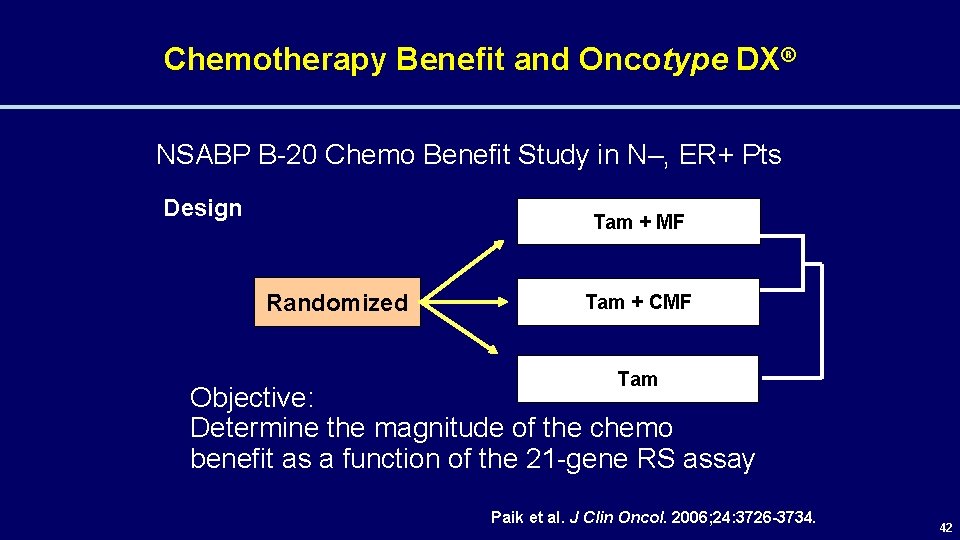 Chemotherapy Benefit and Oncotype DX®

NSABP B-20 Chemo Benefit Study in N–, ER+ Pts

Design

Randomized

Tam + MF

Tam + CMF

Tam

Objective:
Determine the magnitude of the chemo benefit as a function of the 21-gene RS assay

Paik et al. J Clin Oncol. 2006;24:3726-3734.

42